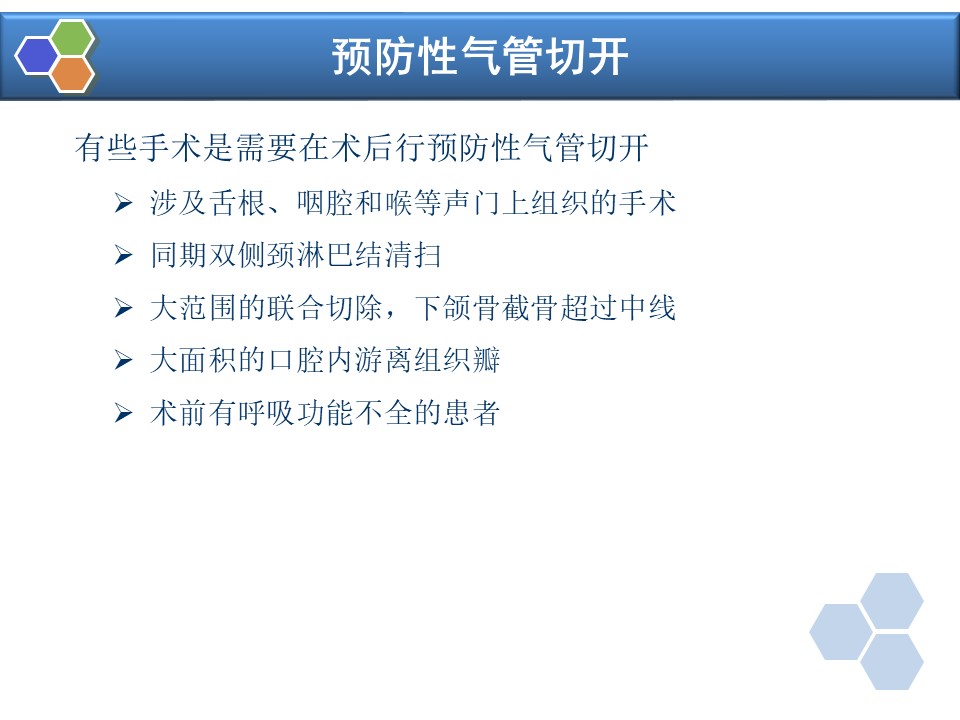 预防性气管切开

有些手术是需要在术后行预防性气管切开

➢ 涉及舌根、咽腔和喉等声门上组织的手术

➢ 同期双侧颈淋巴结清扫

➢ 大范围的联合切除，下颌骨截骨超过中线

➢ 大面积的口腔内游离组织瓣

➢ 术前有呼吸功能不全的患者